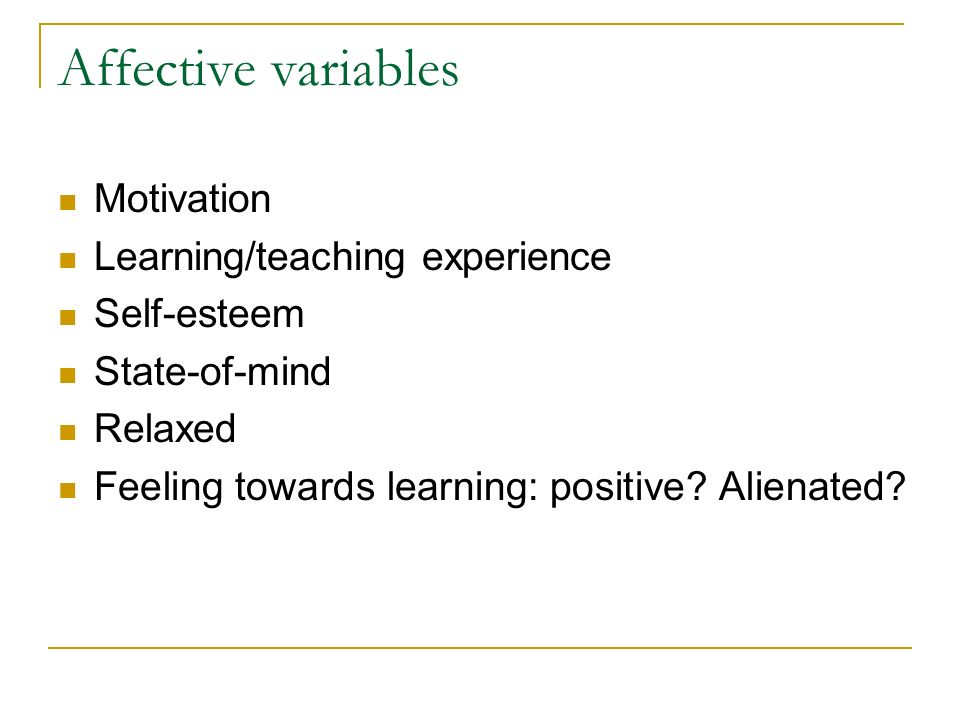 Affective variables

- Motivation
- Learning/teaching experience
- Self-esteem
- State-of-mind
- Relaxed
- Feeling towards learning: positive? Alienated?